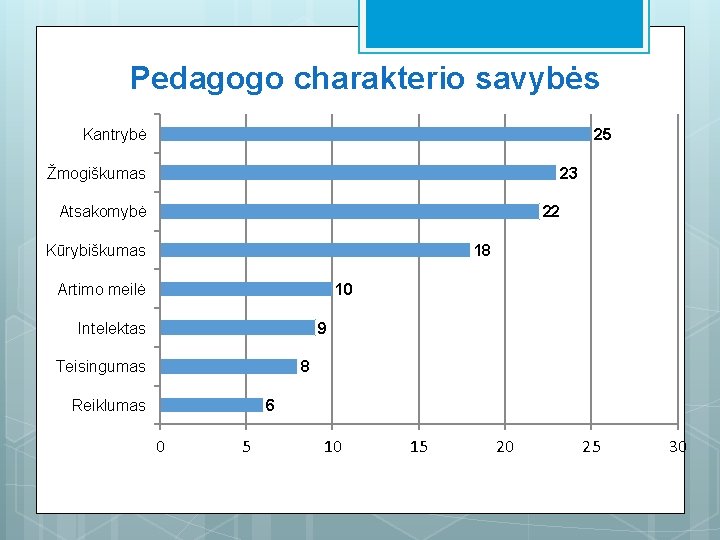 Pedagogo charakterio savybės

Kantrybė 25
Žmogiškumas 23
Atsakomybė 22
Kūrybiškumas 18
Artimo meilė 10
Intelektas 9
Teisingumas 8
Reiklumas 6

0 5 10 15 20 25 30